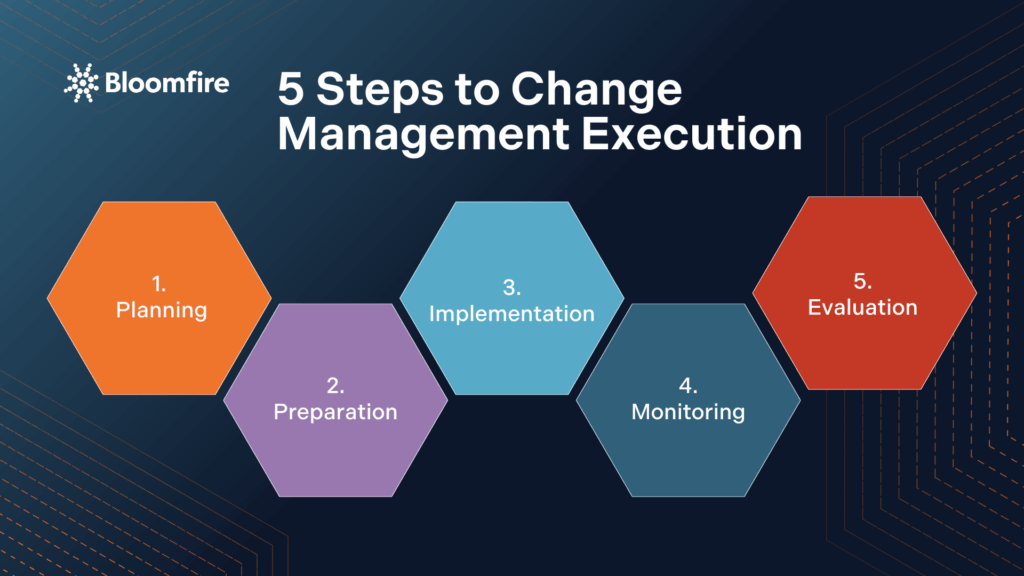 Bloomfire

5 Steps to Change Management Execution

1.
Planning

2.
Preparation

3.
Implementation

4.
Monitoring

5.
Evaluation